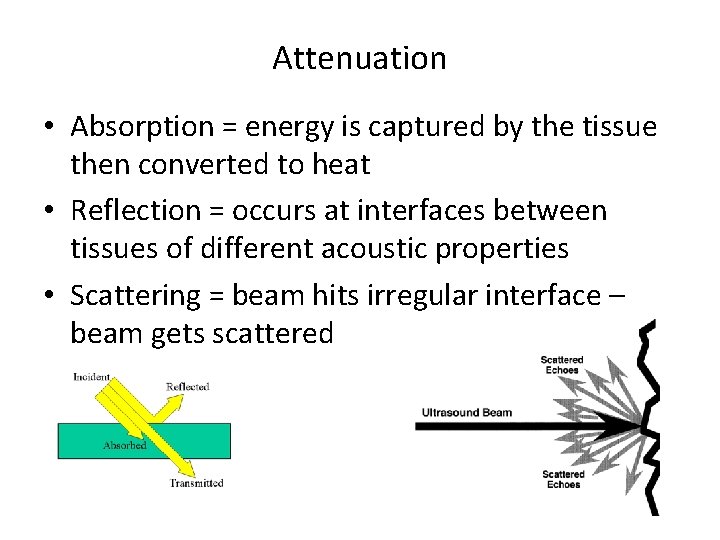 Attenuation

• Absorption = energy is captured by the tissue then converted to heat

• Reflection = occurs at interfaces between tissues of different acoustic properties

• Scattering = beam hits irregular interface – beam gets scattered

Incident
Reflected
Absorbed
Transmitted

Scattered Echoes
Ultrasound Beam
Scattered Echoes